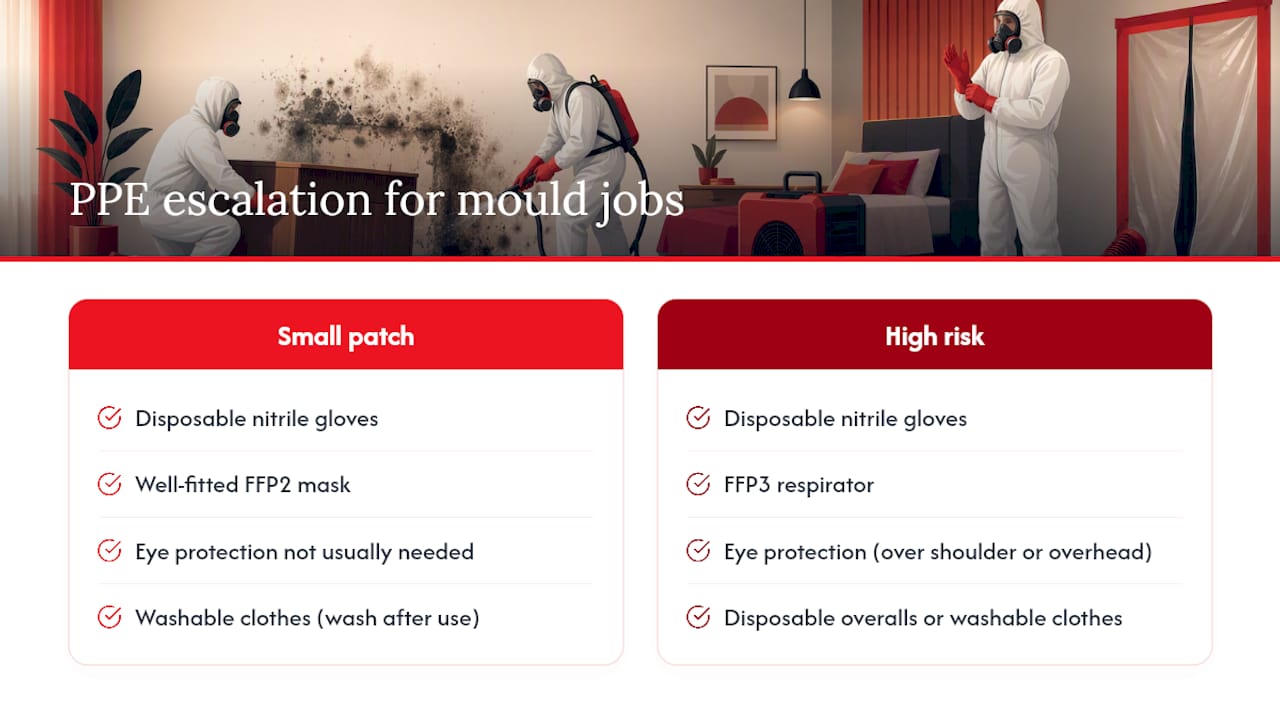 PPE escalation for mould jobs

Small patch

Disposable nitrile gloves

Well-fitted FFP2 mask

Eye protection not usually needed

Washable clothes (wash after use)

High risk

Disposable nitrile gloves

FFP3 respirator

Eye protection (over shoulder or overhead)

Disposable overalls or washable clothes